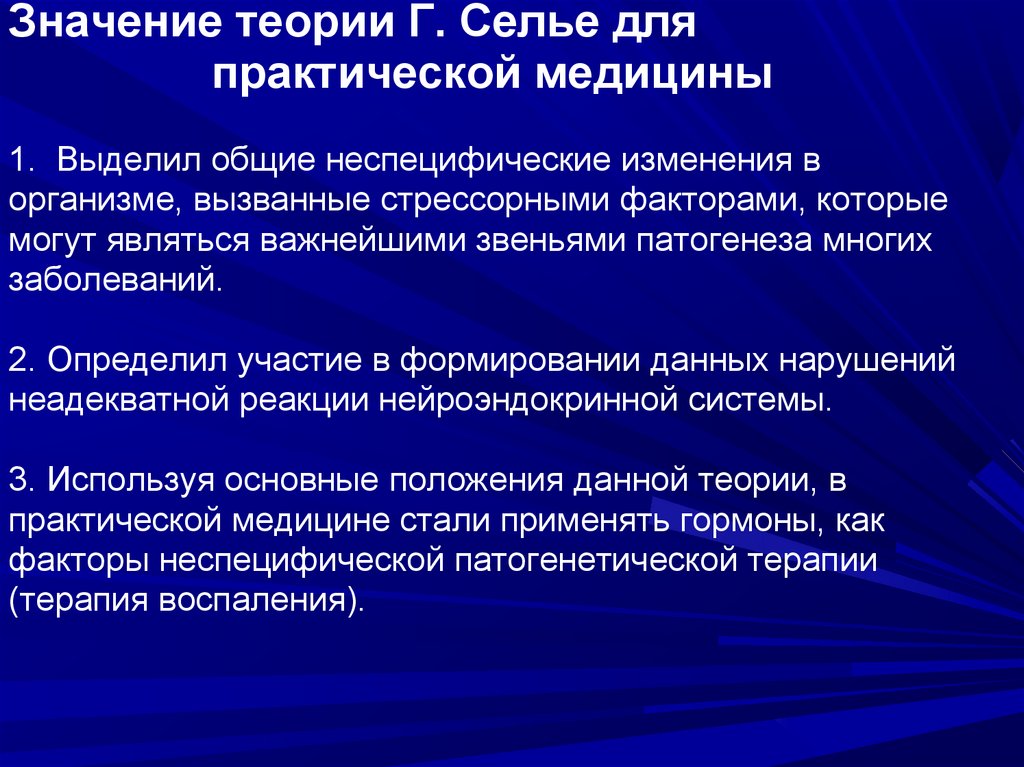 Значение теории Г. Селье для практической медицины

1. Выделил общие неспецифические изменения в организме, вызванные стрессорными факторами, которые могут являться важнейшими звеньями патогенеза многих заболеваний.

2. Определил участие в формировании данных нарушений неадекватной реакции нейроэндокринной системы.

3. Используя основные положения данной теории, в практической медицине стали применять гормоны, как факторы неспецифической патогенетической терапии (терапия воспаления).